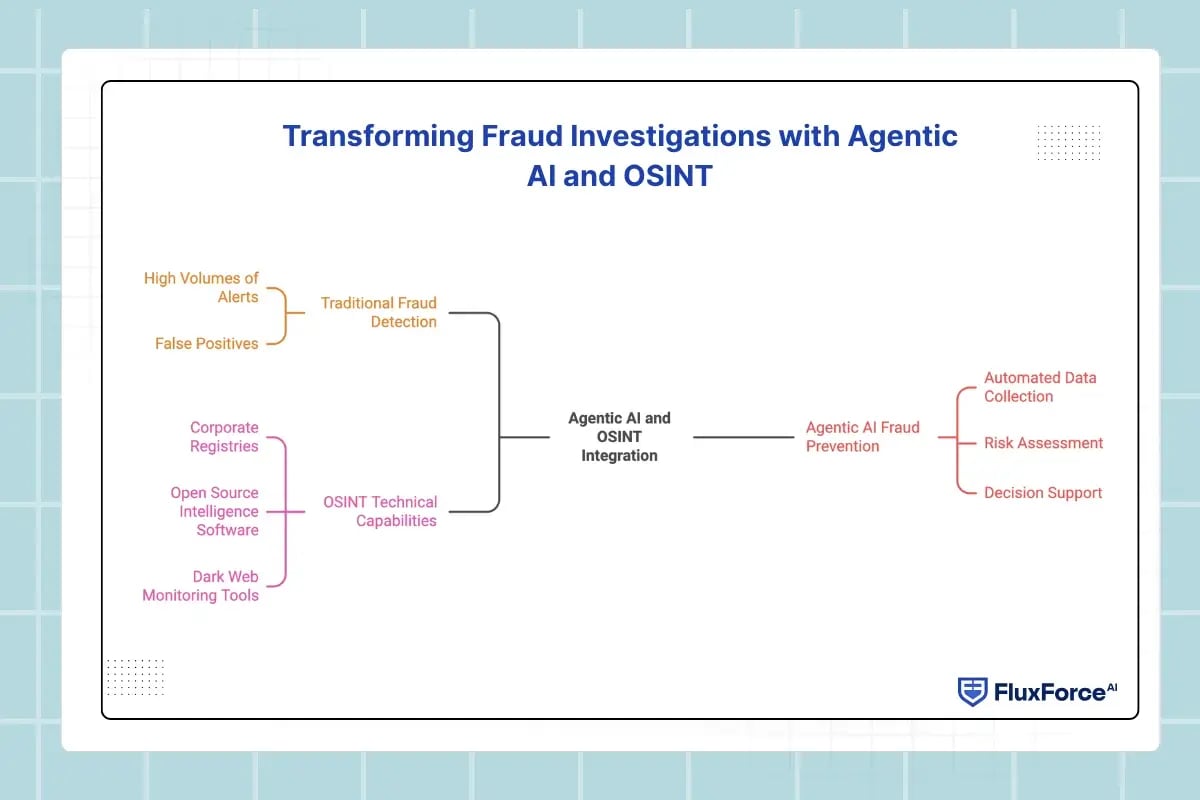 Transforming Fraud Investigations with Agentic AI and OSINT

High Volumes of Alerts

False Positives

Traditional Fraud Detection

Corporate Registries

Open Source Intelligence Software

Dark Web Monitoring Tools

OSINT Technical Capabilities

Agentic AI and OSINT Integration

Agentic AI Fraud Prevention

Automated Data Collection

Risk Assessment

Decision Support

FluxForce AI